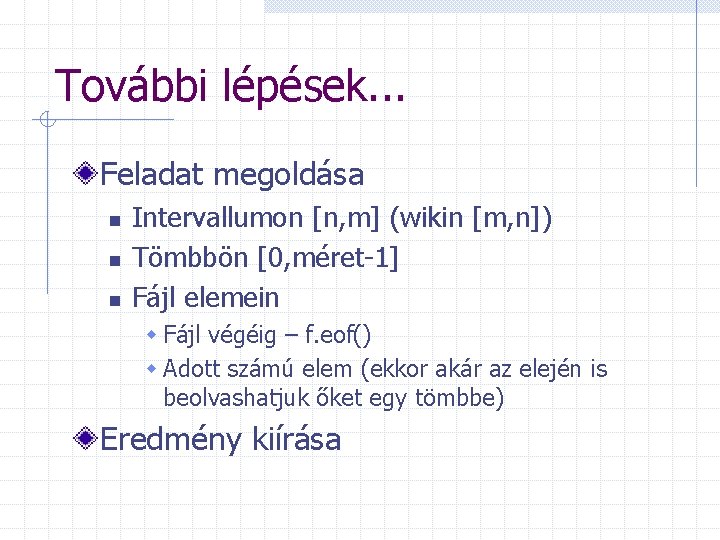 További lépések...

Feladat megoldása

Intervallumon [n,m] (wikin [m,n])

Tömbbön [0,méret-1]

Fájl elemein

Fájl végéig – f.eof()

Adott számú elem (ekkor akár az elején is beolvashatjuk őket egy tömbbe)

Eredmény kiírása